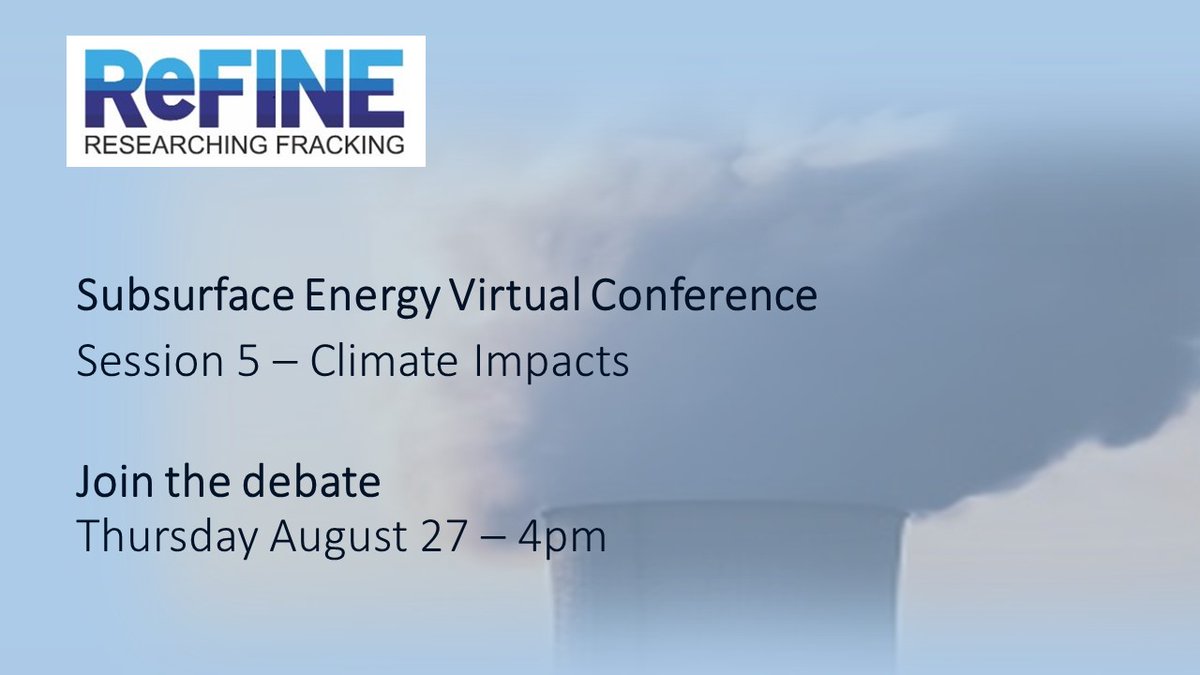 ReFINE
RESEARCHING FRACKING

Subsurface Energy Virtual Conference
Session 5 – Climate Impacts

Join the debate
Thursday August 27 – 4pm